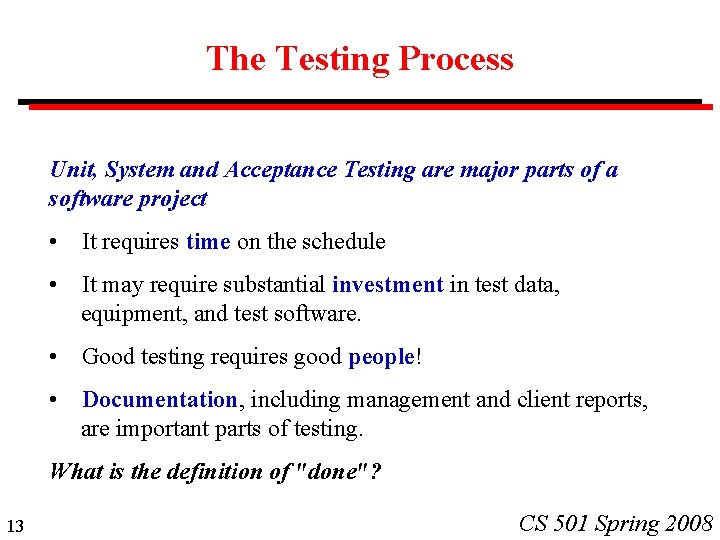 The Testing Process

Unit, System and Acceptance Testing are major parts of a software project

• It requires time on the schedule

• It may require substantial investment in test data, equipment, and test software.

• Good testing requires good people!

• Documentation, including management and client reports, are important parts of testing.

What is the definition of "done"?

13

CS 501 Spring 2008